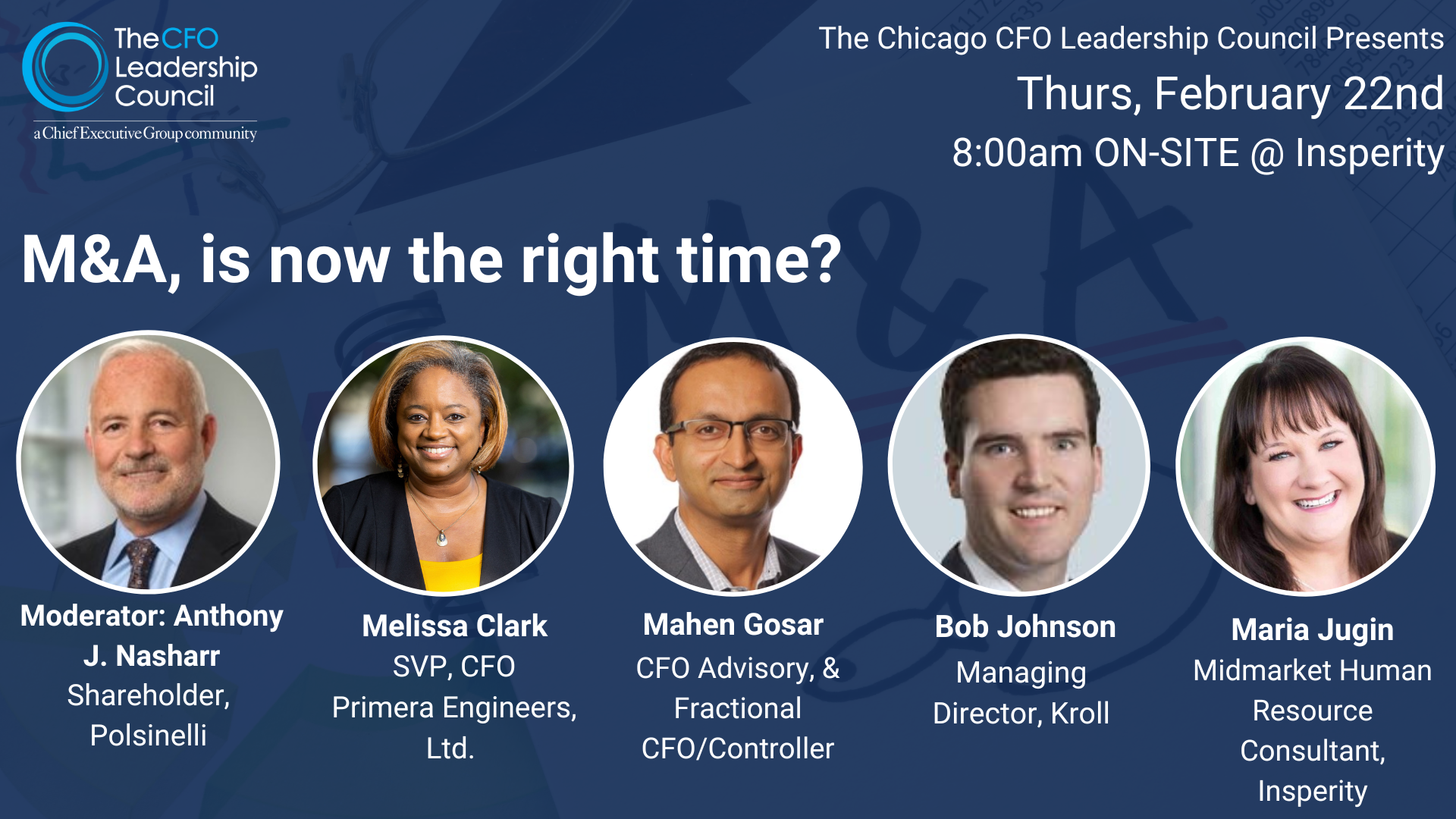 The CFO Leadership Council
a Chief Executive Group community

The Chicago CFO Leadership Council Presents
Thurs, February 22nd
8:00am ON-SITE @ Insperity

M&A, is now the right time?

Moderator: Anthony J. Nasharr
Shareholder, Polsinelli

Melissa Clark
SVP, CFO
Primera Engineers, Ltd.

Mahen Gosar
CFO Advisory, & Fractional CFO/Controller

Bob Johnson
Managing Director, Kroll

Maria Jugin
Midmarket Human Resource Consultant, Insperity